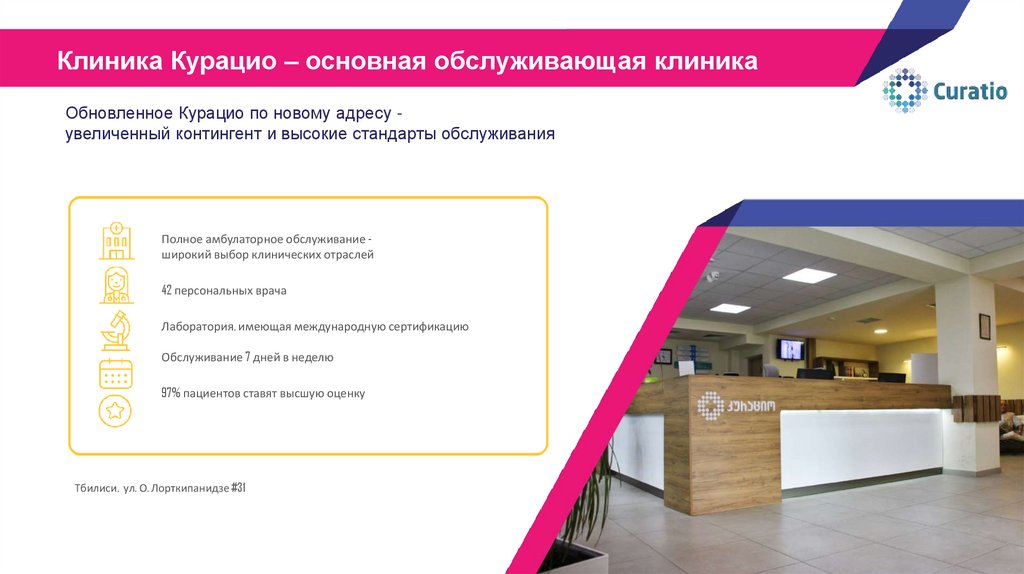 Клиника Курацио – основная обслуживающая клиника

Curatio

Обновленное Курацио по новому адресу - увеличенный контингент и высокие стандарты обслуживания

Полное амбулаторное обслуживание - широкий выбор клинических отраслей

42 персональных врача

Лаборатория. имеющая международную сертификацию

Обслуживание 7 дней в неделю

97% пациентов ставят высшую оценку

Тбилиси. ул. О. Лорткипанидзе #31

კურაციო